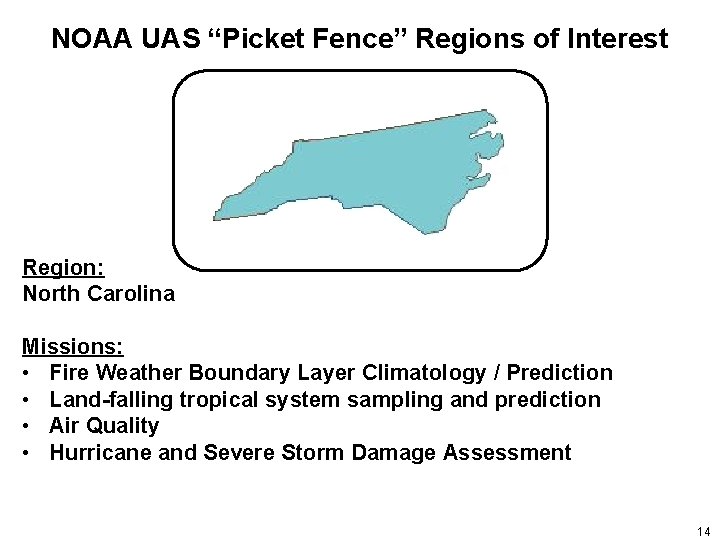 NOAA UAS “Picket Fence” Regions of Interest

Region:
North Carolina

Missions:
• Fire Weather Boundary Layer Climatology / Prediction
• Land-falling tropical system sampling and prediction
• Air Quality
• Hurricane and Severe Storm Damage Assessment

14